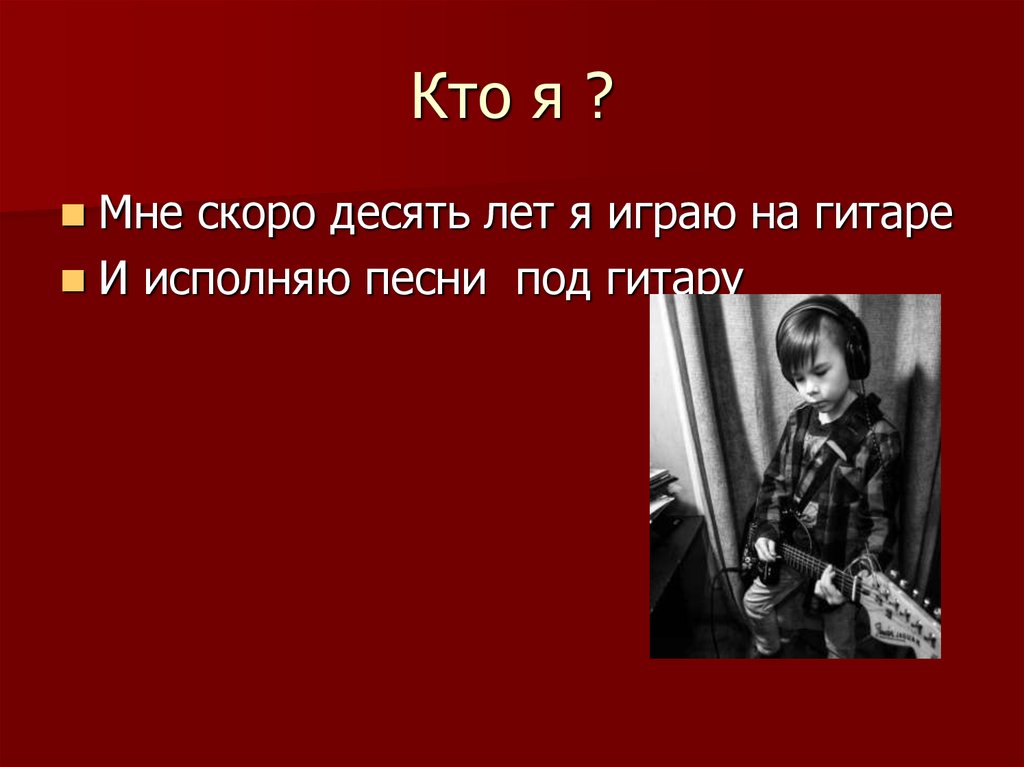 Кто я ?

Мне скоро десять лет я играю на гитаре

И исполняю песни  под гитару